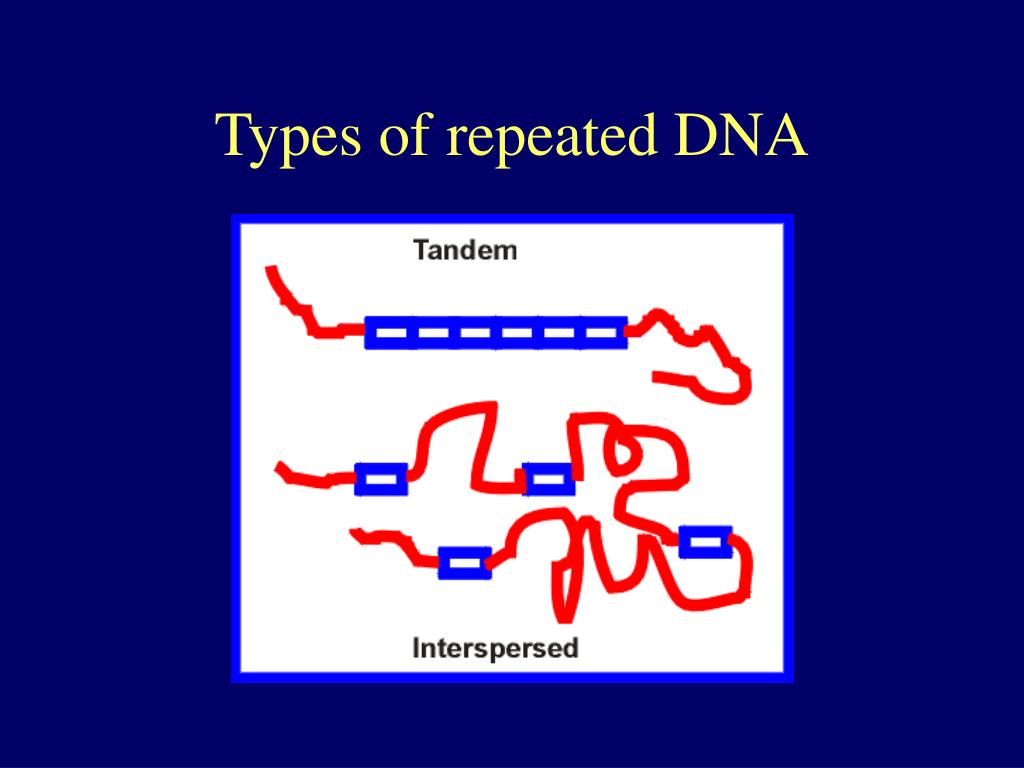 Types of repeated DNA

Tandem

Interspersed